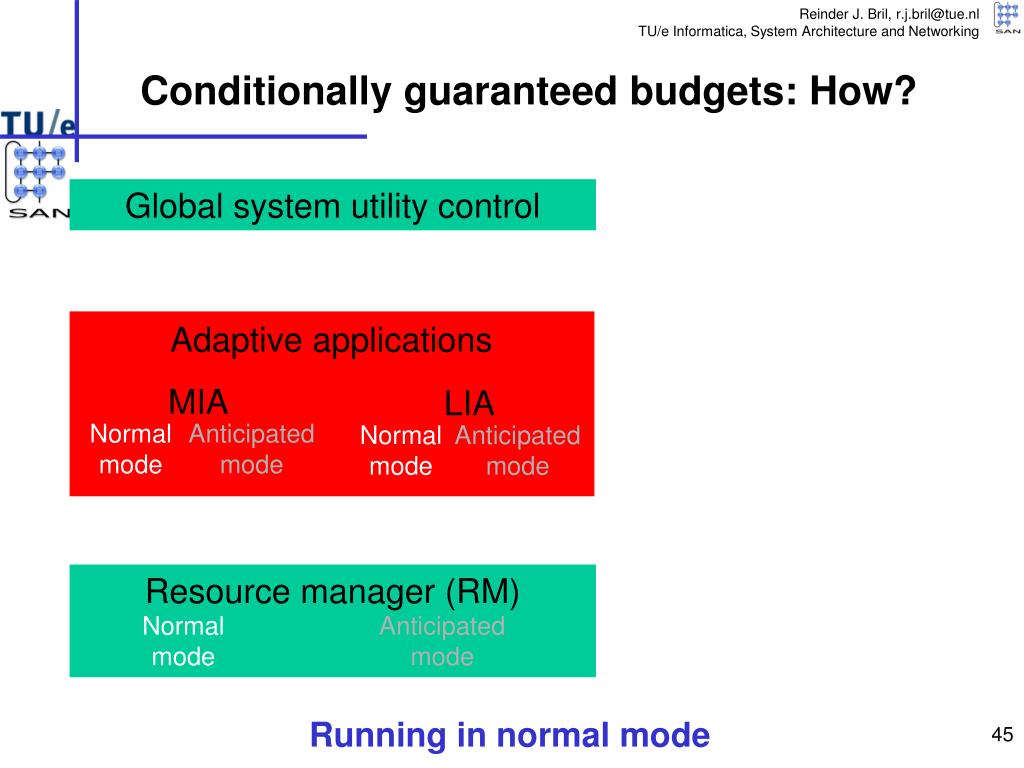 Reinder J. Bril, r.j.bril@tue.nl
TU/e Informatica, System Architecture and Networking

SAN

TU/e

SAN

Conditionally guaranteed budgets: How?

Global system utility control

Adaptive applications

MIA

Normal mode

Anticipated mode

LIA

Normal mode

Anticipated mode

Resource manager (RM)

Normal mode

Anticipated mode

Running in normal mode

45